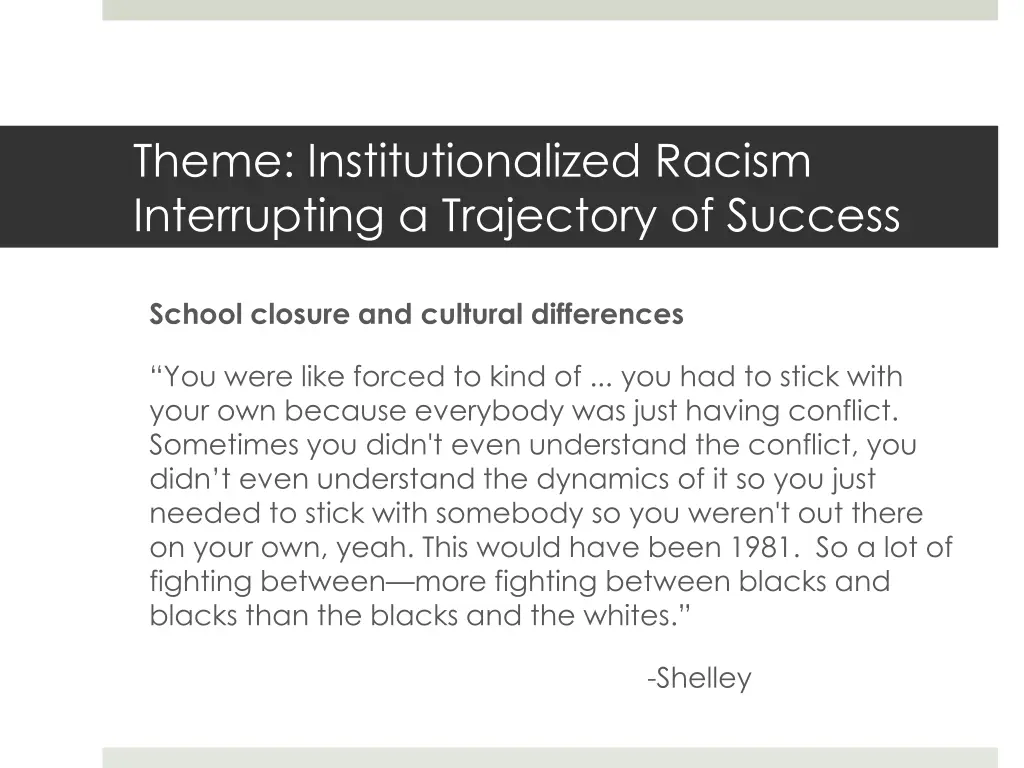 Theme: Institutionalized Racism Interrupting a Trajectory of Success

School closure and cultural differences

“You were like forced to kind of ... you had to stick with your own because everybody was just having conflict. Sometimes you didn't even understand the conflict, you didn’t even understand the dynamics of it so you just needed to stick with somebody so you weren't out there on your own, yeah. This would have been 1981. So a lot of fighting between—more fighting between blacks and blacks than the blacks and the whites.”

-Shelley